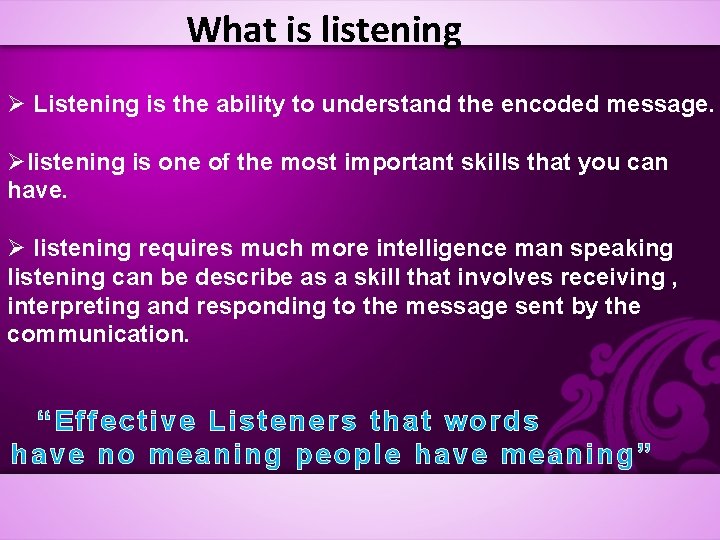 What is listening

➢ Listening is the ability to understand the encoded message.

➢listening is one of the most important skills that you can have.

➢ listening requires much more intelligence man speaking listening can be describe as a skill that involves receiving , interpreting and responding to the message sent by the communication.

"Effective Listeners that words have no meaning people have meaning"